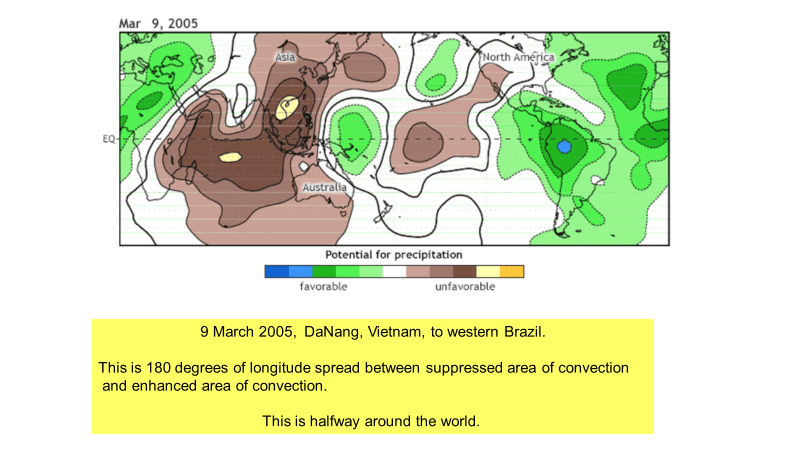 Mar 9, 2005

Asia

North America

EQ

Australia

Potential for precipitation

favorable

unfavorable

9 March 2005, DaNang, Vietnam, to western Brazil.

This is 180 degrees of longitude spread between suppressed area of convection and enhanced area of convection.

This is halfway around the world.